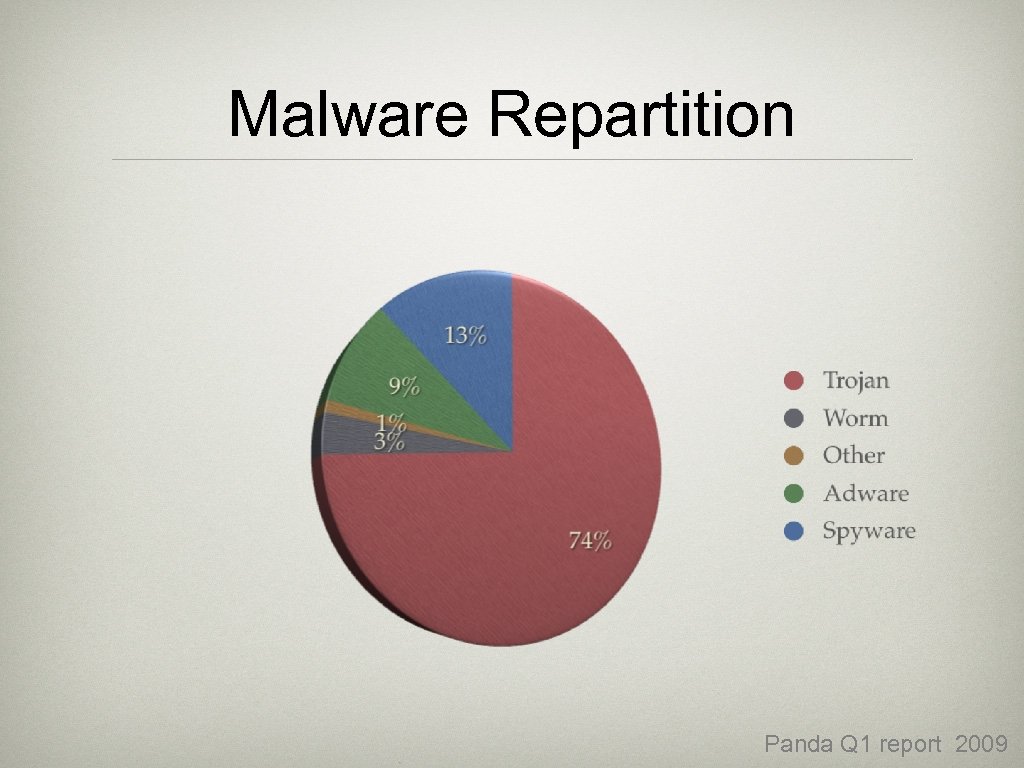 Malware Repartition

13%

9%

1%

3%

74%

Trojan
Worm
Other
Adware
Spyware

Panda Q1 report 2009